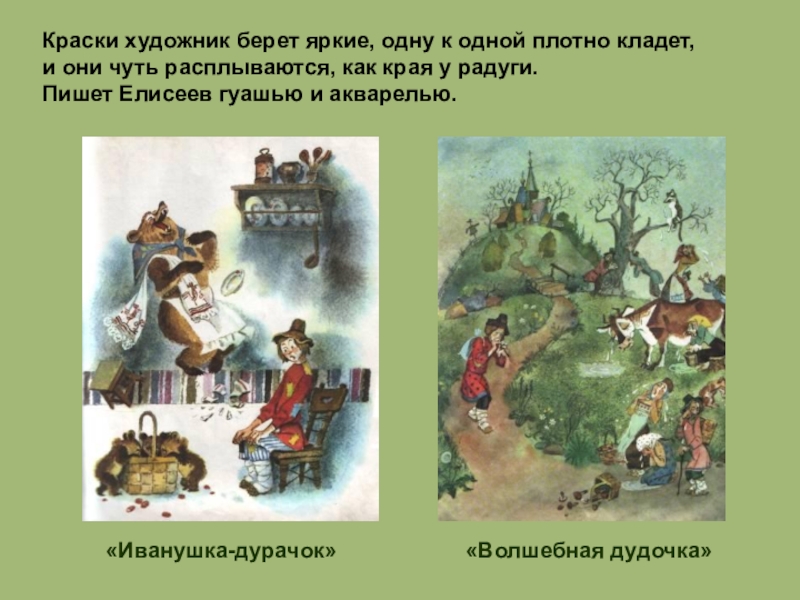 Краски художник берет яркие, одну к одной плотно кладет,
и они чуть расплываются, как края у радуги.
Пишет Елисеев гуашью и акварелью.

«Иванушка-дурачок»

«Волшебная дудочка»